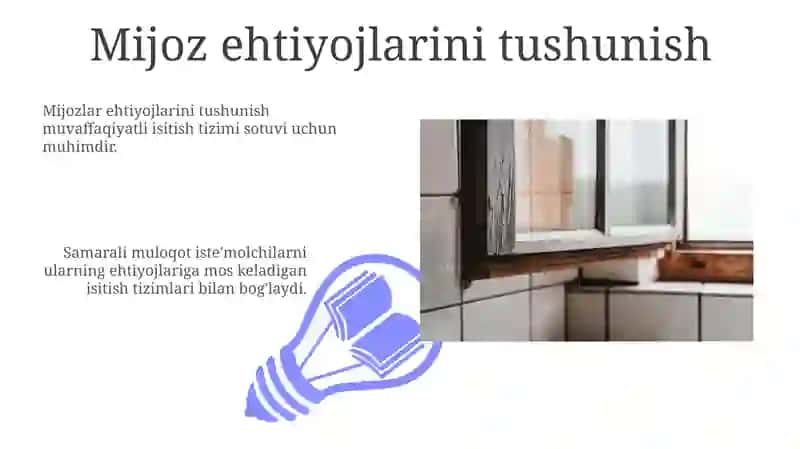 Mijoz ehtiyojlarini tushunish

Mijozlar ehtiyojlarini tushunish muvaffaqiyatli isitish tizimi sotuvi uchun muhimdir.

Samarali muloqot iste'molchilarni ularning ehtiyojlariga mos keladigan isitish tizimlari bilan bog'laydi.